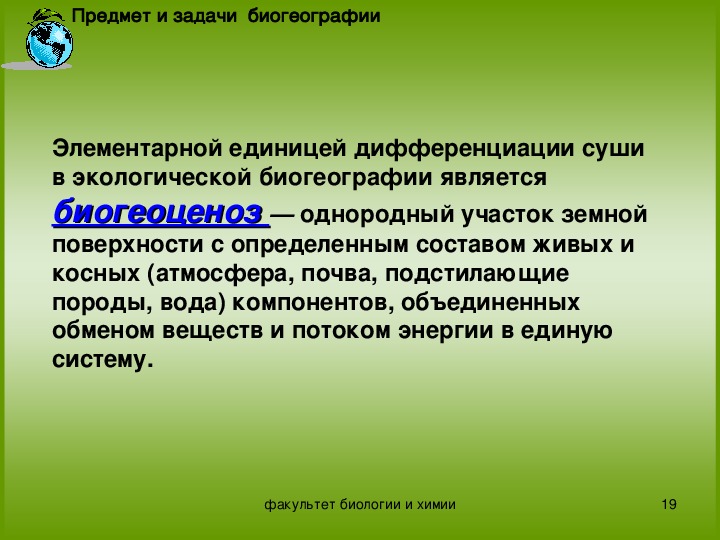 Предмет и задачи биогеографии

Элементарной единицей дифференциации суши в экологической биогеографии является биогеоценоз — однородный участок земной поверхности с определенным составом живых и косных (атмосфера, почва, подстилающие породы, вода) компонентов, объединенных обменом веществ и потоком энергии в единую систему.

факультет биологии и химии

19